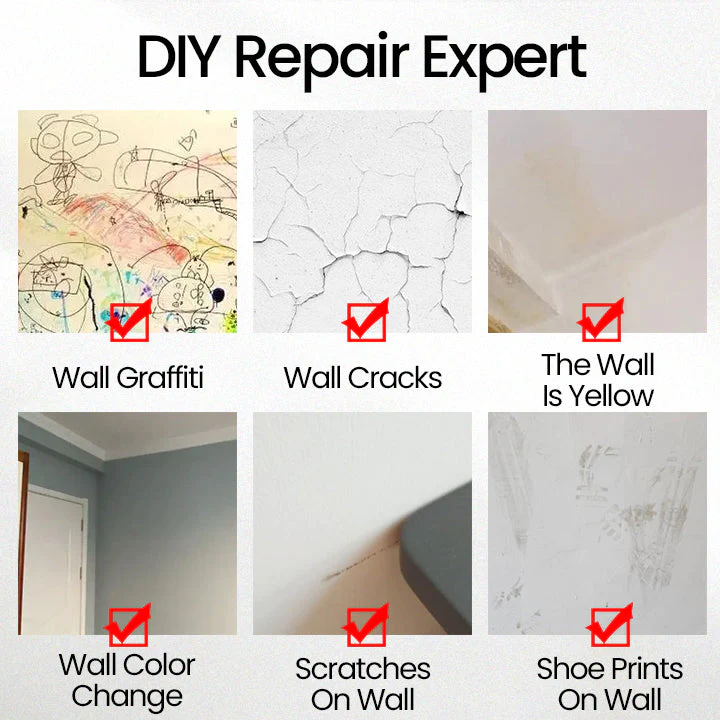 DIY Repair Expert

Wall Graffiti

Wall Cracks

The Wall Is Yellow

Wall Color Change

Scratches On Wall

Shoe Prints On Wall